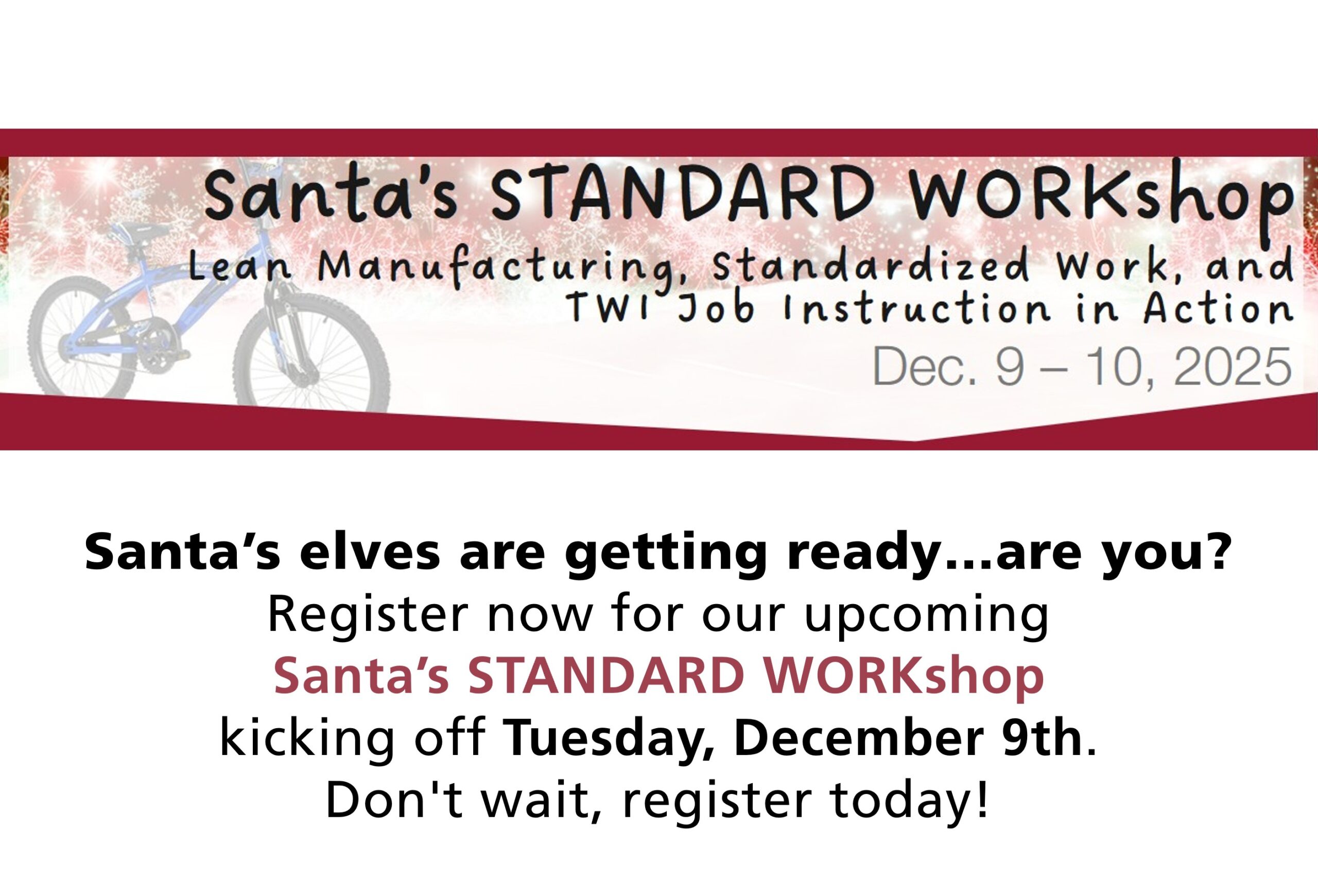 Santa's STANDARD WORKshop

Lean Manufacturing, Standardized Work, and TWI Job Instruction in Action

Dec. 9 – 10, 2025

Santa's elves are getting ready...are you?
Register now for our upcoming
Santa's STANDARD WORKshop
kicking off Tuesday, December 9th.
Don't wait, register today!